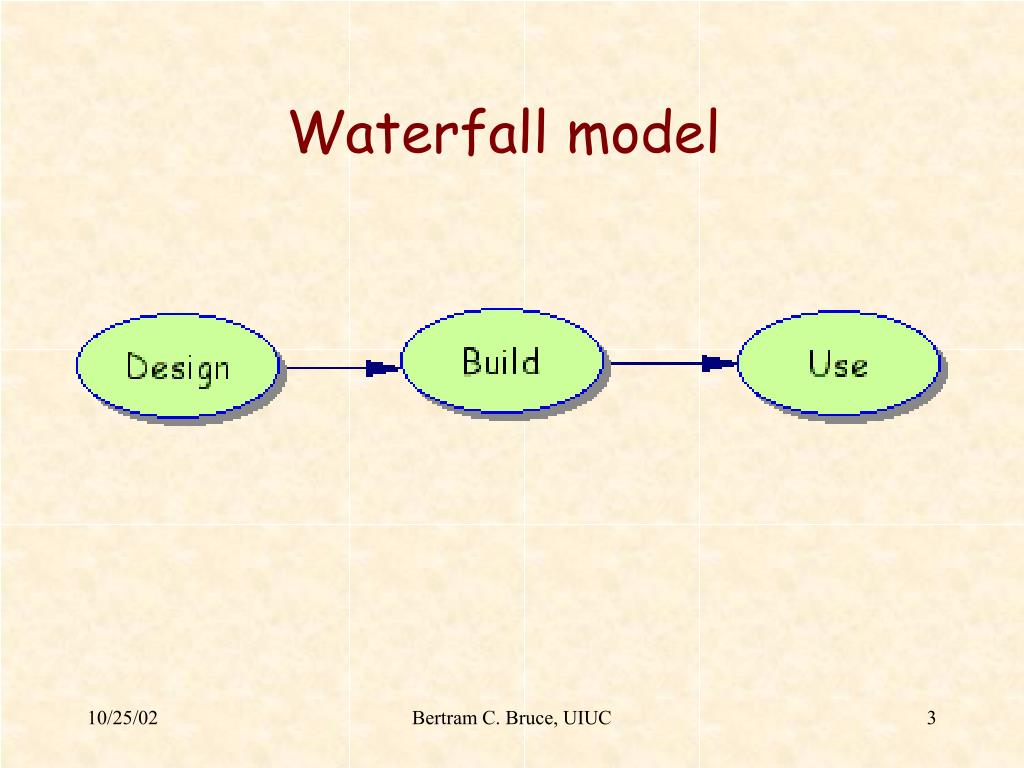 Waterfall model

Design

Build

Use

10/25/02

Bertram C. Bruce, UIUC

3